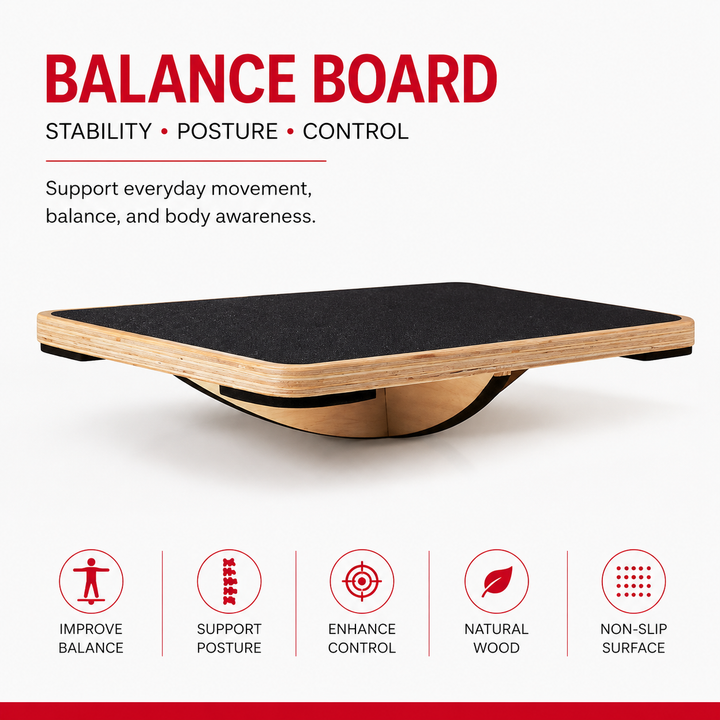 BALANCE BOARD

STABILITY • POSTURE • CONTROL

Support everyday movement, balance, and body awareness.

IMPROVE BALANCE

SUPPORT POSTURE

ENHANCE CONTROL

NATURAL WOOD

NON-SLIP SURFACE